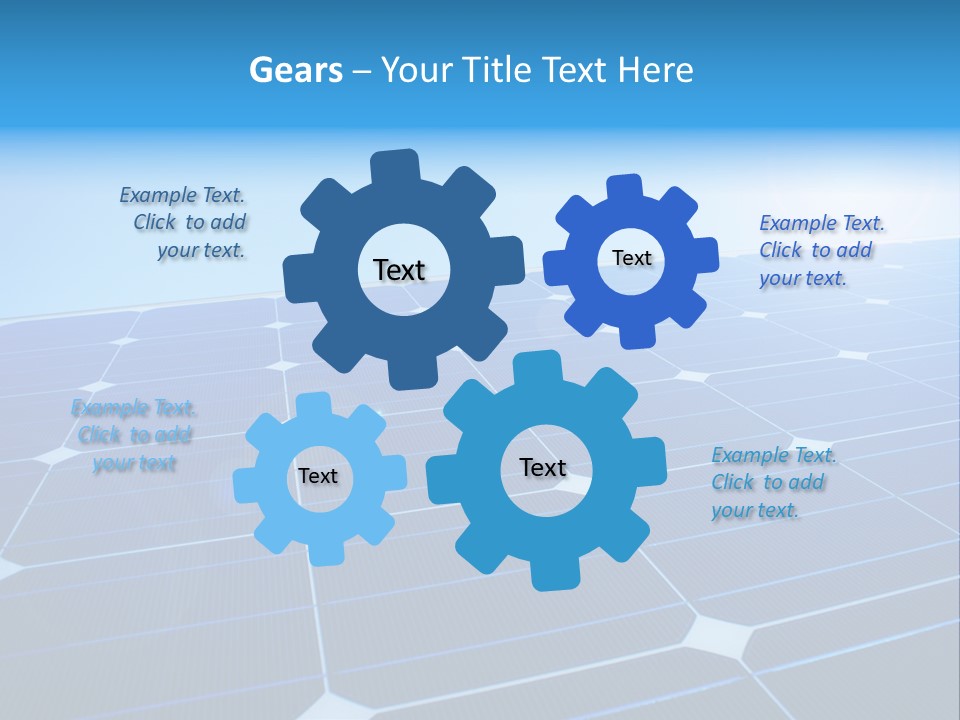 Gears – Your Title Text Here

Example Text. Click to add your text.

Text

Text

Example Text. Click to add your text.

Example Text. Click to add your text

Text

Text

Example Text. Click to add your text.